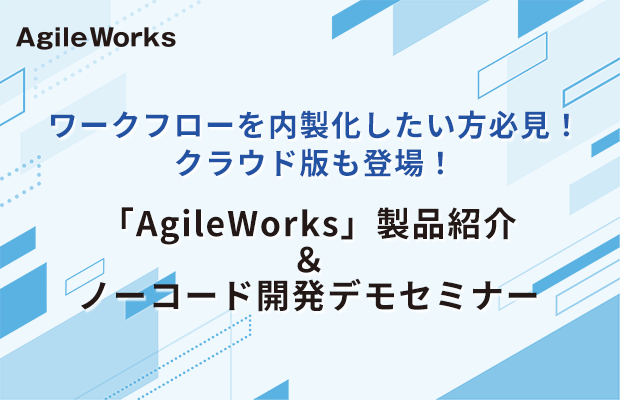 AgileWorks

ワークフローを内製化したい方必見！
クラウド版も登場！

「AgileWorks」製品紹介
&
ノーコード開発デモセミナー